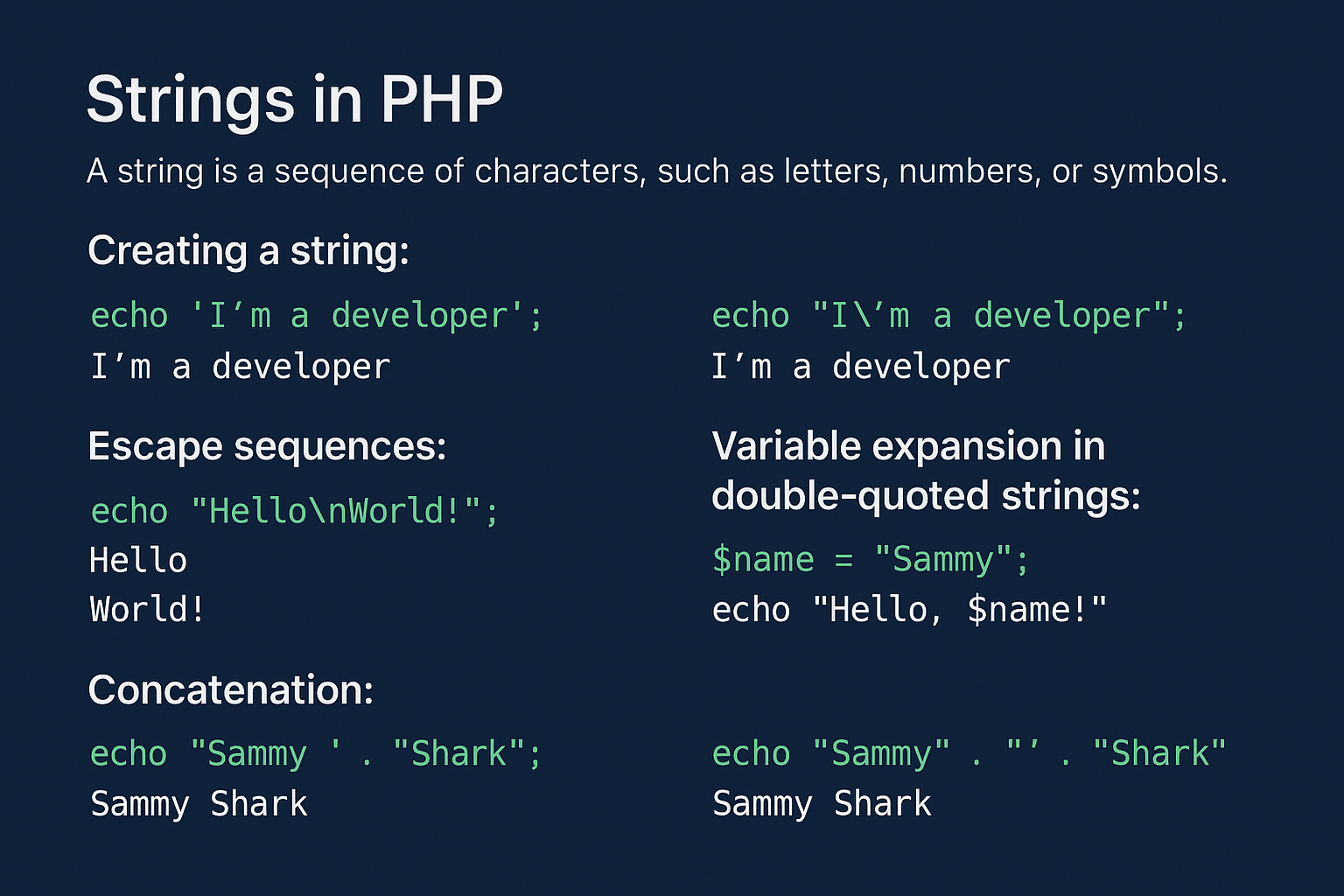 Strings in PHP

A string is a sequence of characters, such as letters, numbers, or symbols.

Creating a string:

echo 'I’m a developer';
I’m a developer

echo "I\’m a developer";
I’m a developer

Escape sequences:

echo "Hello\nWorld!";
Hello
World!

Variable expansion in double-quoted strings:

$name = "Sammy";
echo "Hello, $name!"

Concatenation:

echo "Sammy ' . "Shark";
Sammy Shark

echo "Sammy" . "’ . "Shark"
Sammy Shark